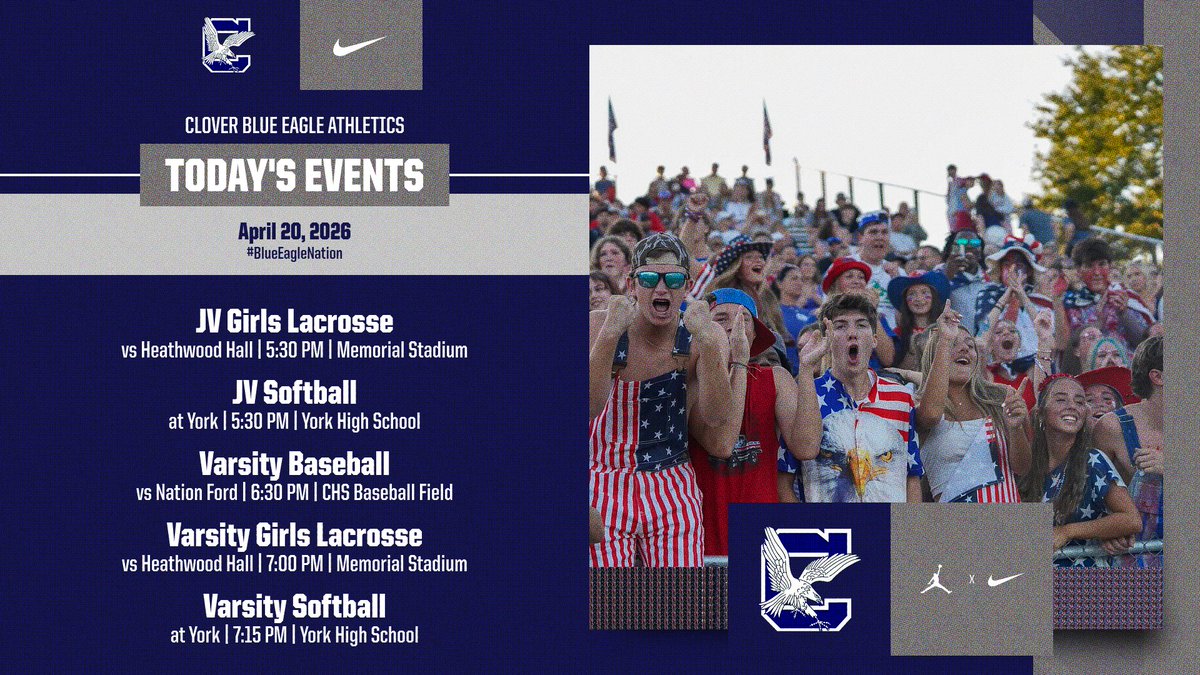 CLOVER BLUE EAGLE ATHLETICS

TODAY'S EVENTS

April 20, 2026
#BlueEagleNation

JV Girls Lacrosse
vs Heathwood Hall | 5:30 PM | Memorial Stadium

JV Softball
at York | 5:30 PM | York High School

Varsity Baseball
vs Nation Ford | 6:30 PM | CHS Baseball Field

Varsity Girls Lacrosse
vs Heathwood Hall | 7:00 PM | Memorial Stadium

Varsity Softball
at York | 7:15 PM | York High School

x